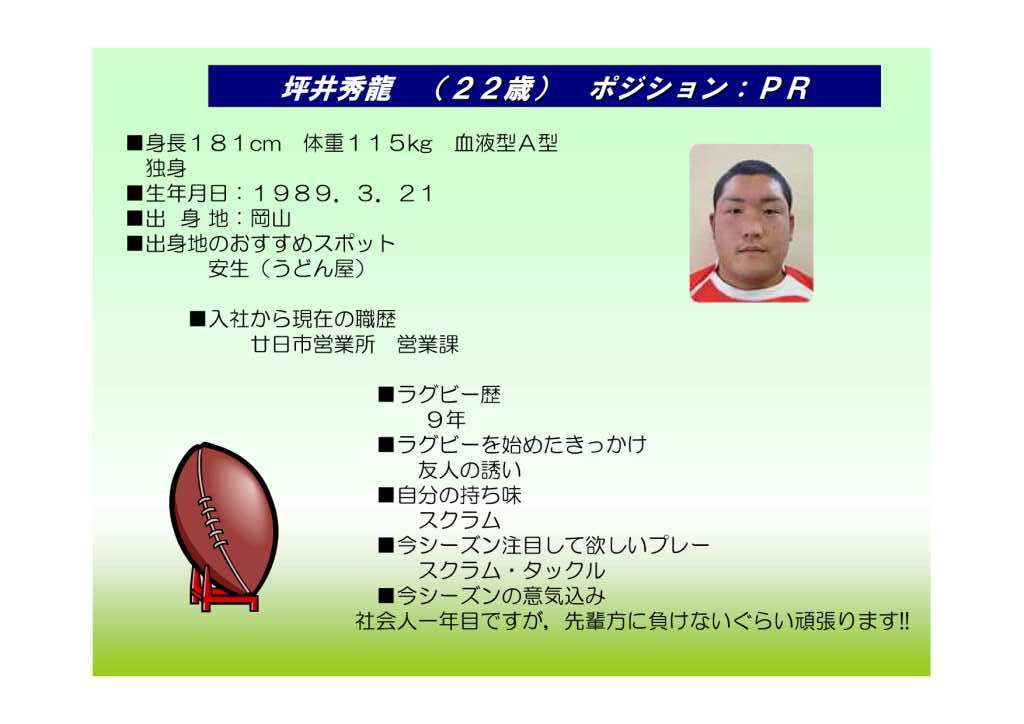 坪井秀龍　（２２歳）　ポジション：ＰＲ

■身長１８１cm　体重１１５kg　血液型Ａ型
独身
■生年月日：１９８９．３．２１
■出 身 地：岡山
■出身地のおすすめスポット
安生（うどん屋）

■入社から現在の職歴
廿日市営業所　営業課

■ラグビー歴
９年
■ラグビーを始めたきっかけ
友人の誘い
■自分の持ち味
スクラム
■今シーズン注目して欲しいプレー
スクラム・タックル
■今シーズンの意気込み
社会人一年目ですが，先輩方に負けないぐらい頑張ります!!